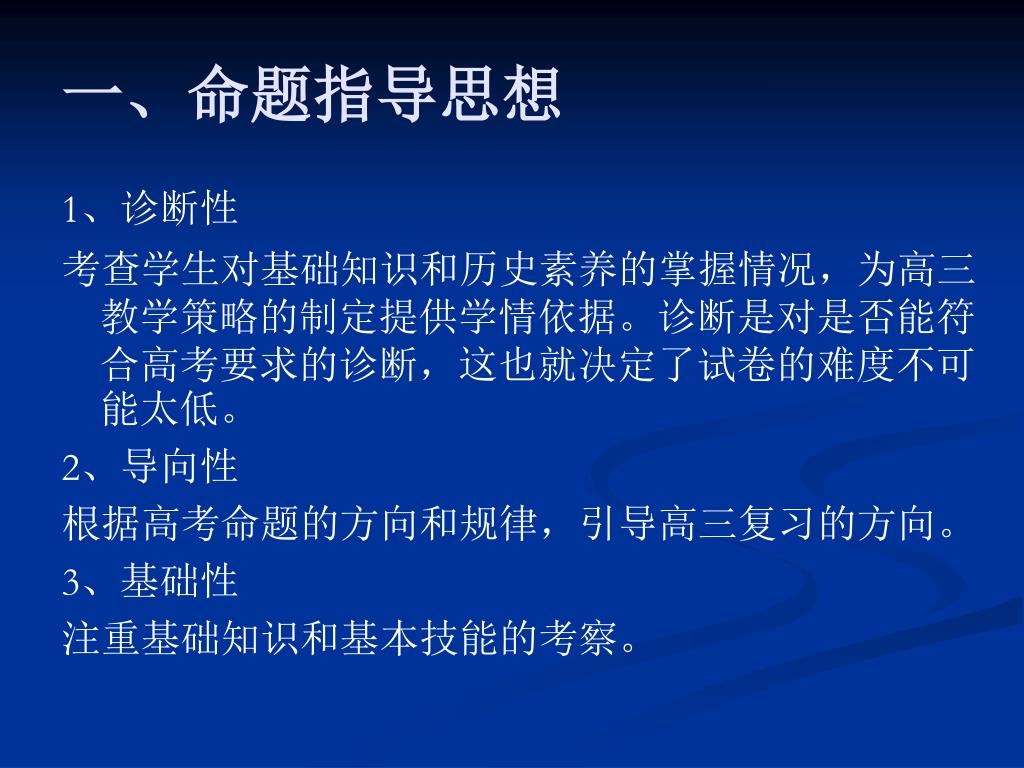 一、命题指导思想

1、诊断性

考查学生对基础知识和历史素养的掌握情况，为高三教学策略的制定提供学情依据。诊断是对是否能符合高考要求的诊断，这也就决定了试卷的难度不可能太低。

2、导向性

根据高考命题的方向和规律，引导高三复习的方向。

3、基础性

注重基础知识和基本技能的考察。